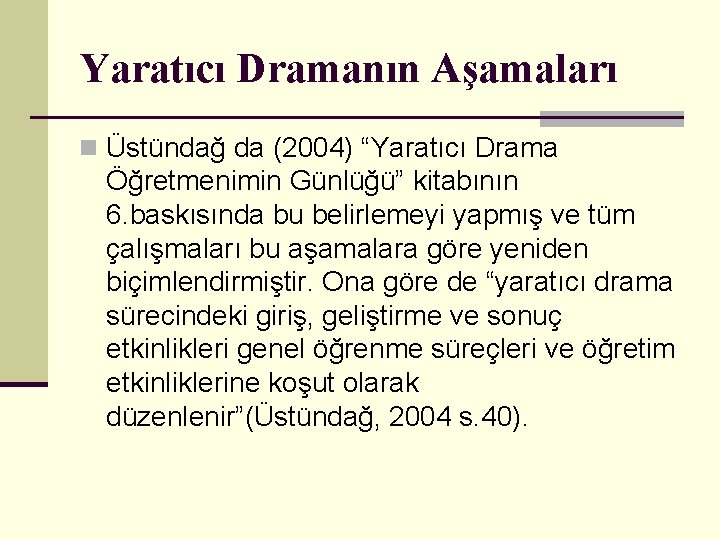 Yaratıcı Dramanın Aşamaları

Üstündağ da (2004) “Yaratıcı Drama Öğretmenimin Günlüğü” kitabının 6.baskısında bu belirlemeyi yapmış ve tüm çalışmaları bu aşamalara göre yeniden biçimlendirmiştir. Ona göre de “yaratıcı drama sürecindeki giriş, geliştirme ve sonuç etkinlikleri genel öğrenme süreçleri ve öğretim etkinliklerine koşut olarak düzenlenir”(Üstündağ, 2004 s.40).